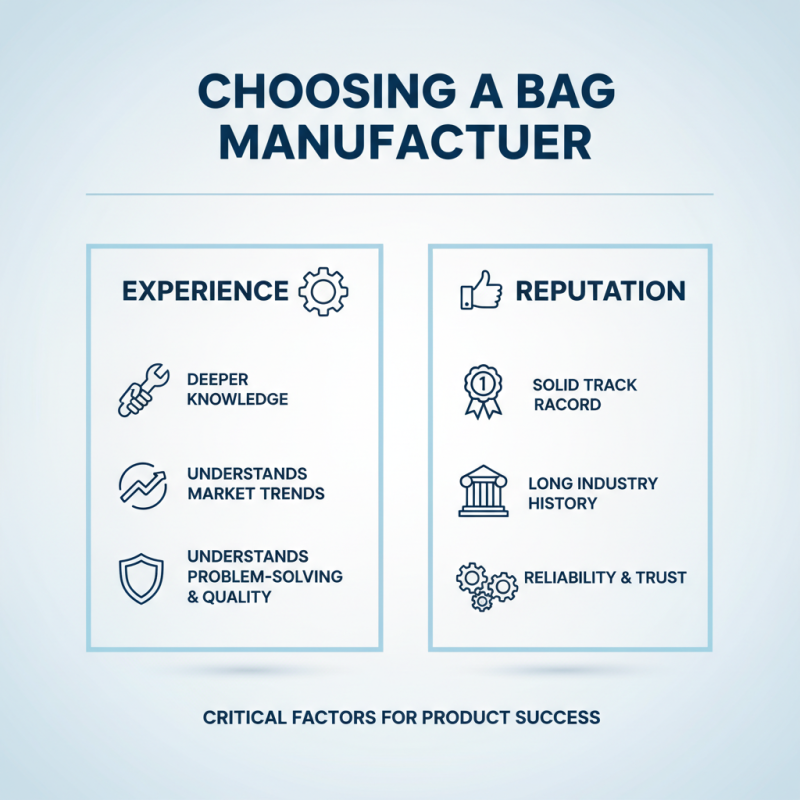 CHOOSING A BAG MANUFACTUER

EXPERIENCE

DEEPER KNOWLEDGE

UNDERSTANDS MARKET TRENDS

UNDERSTANDS PROBLEM-SOLVING & QUALITY

REPUTATION

1

SOLID TRACK RACORD

LONG INDUSTRY HISTORY

RELIABILITY & TRUST

CRITICAL FACTORS FOR PRODUCT SUCCESS